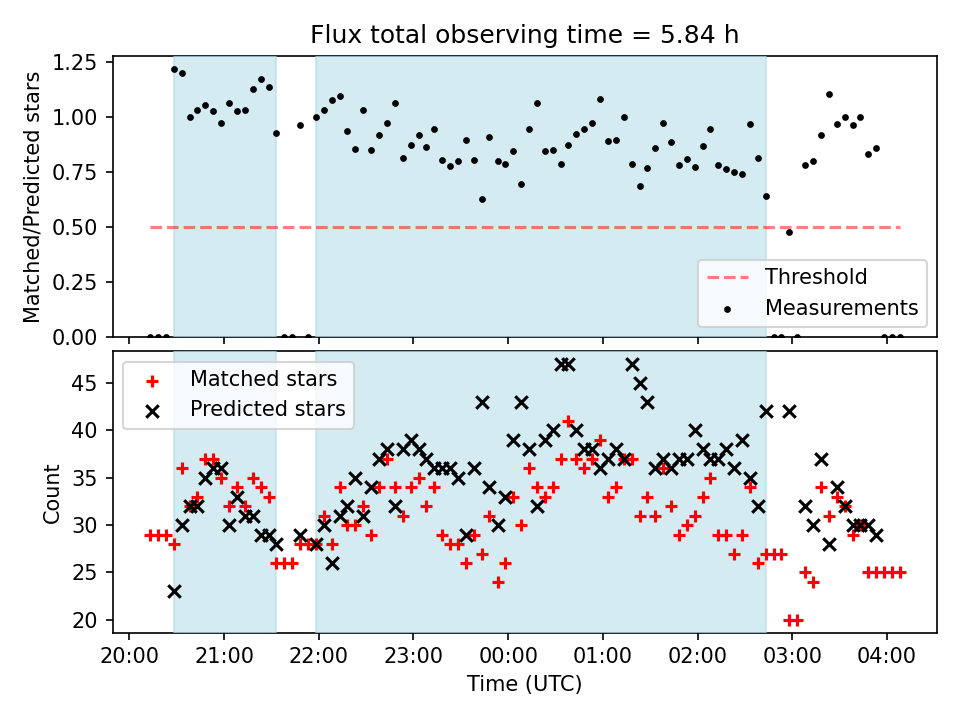 Flux total observing time = 5.84 h

Matched/Predicted stars

1.25
1.00
0.75
0.50
0.25
0.00

Threshold
Measurements

Matched stars
Predicted stars

Count

45
40
35
30
25
20

20:00 21:00 22:00 23:00 00:00 01:00 02:00 03:00 04:00

Time (UTC)